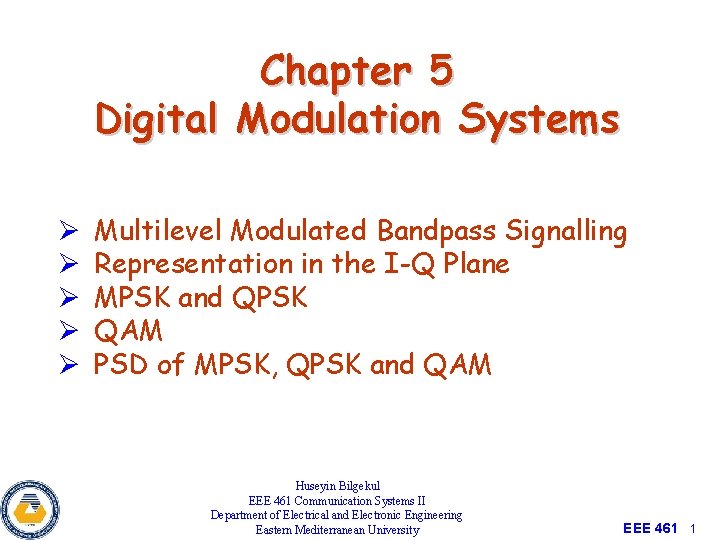 Chapter 5
Digital Modulation Systems

➢ Multilevel Modulated Bandpass Signalling
➢ Representation in the I-Q Plane
➢ MPSK and QPSK
➢ QAM
➢ PSD of MPSK, QPSK and QAM

Huseyin Bilgekul
EEE 461 Communication Systems II
Department of Electrical and Electronic Engineering
Eastern Mediterranean University

EEE 461 1